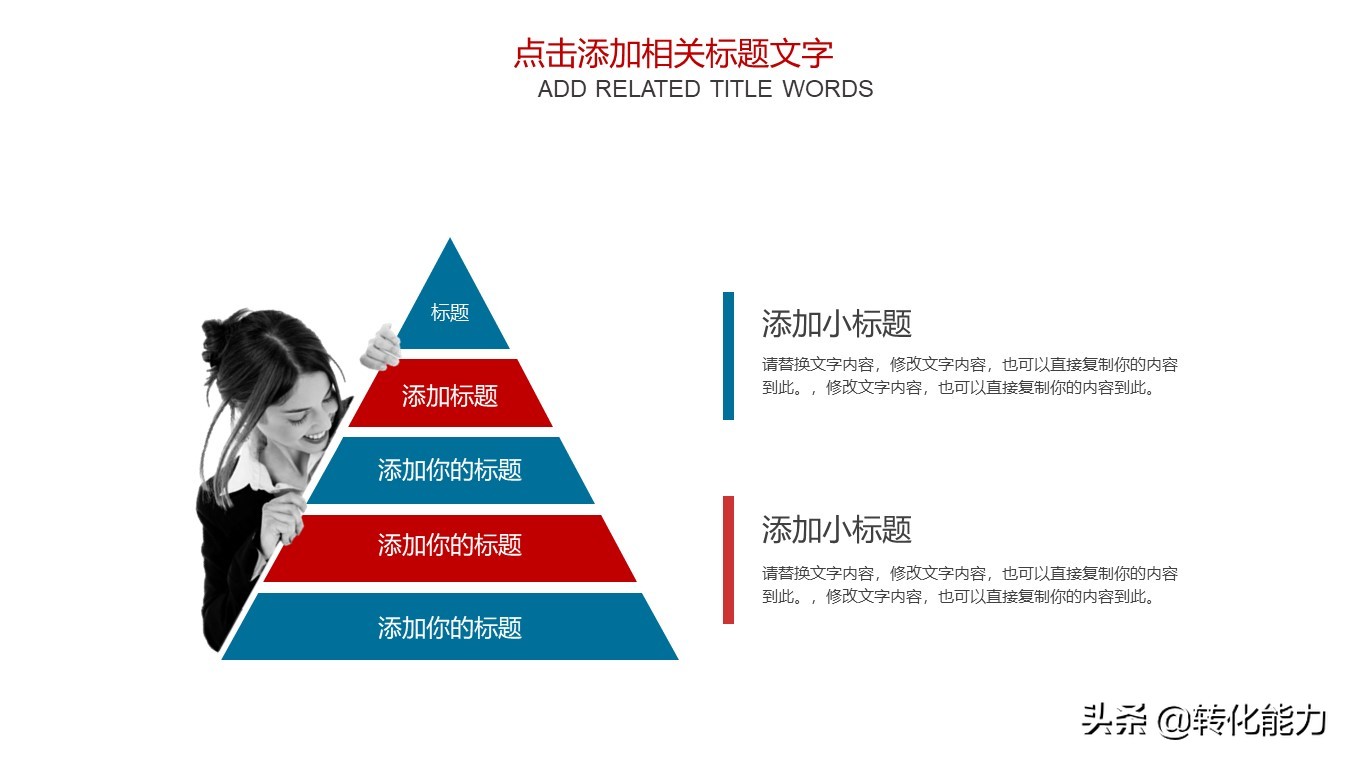 点击添加相关标题文字
ADD RELATED TITLE WORDS

标题
添加标题
添加你的标题
添加你的标题
添加你的标题

添加小标题
请替换文字内容，修改文字内容，也可以直接复制你的内容到此。，修改文字内容，也可以直接复制你的内容到此。

添加小标题
请替换文字内容，修改文字内容，也可以直接复制你的内容到此。，修改文字内容，也可以直接复制你的内容到此。

头条 @转化能力